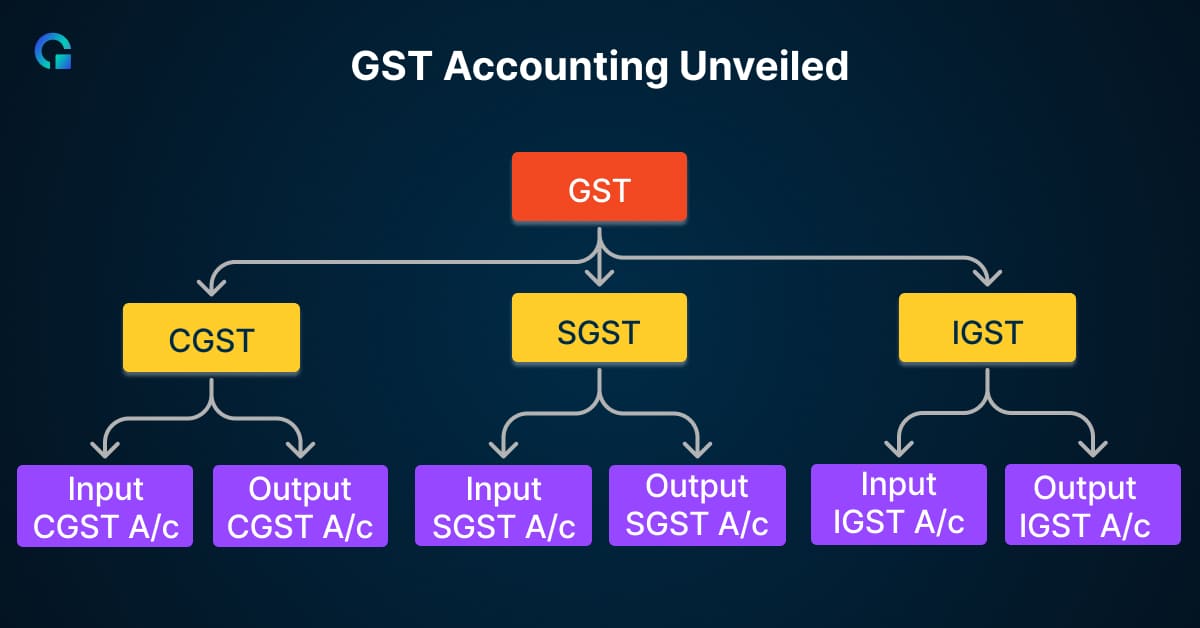 GST Accounting Unveiled

GST

CGST

SGST

IGST

Input CGST A/c

Output CGST A/c

Input SGST A/c

Output SGST A/c

Input IGST A/c

Output IGST A/c